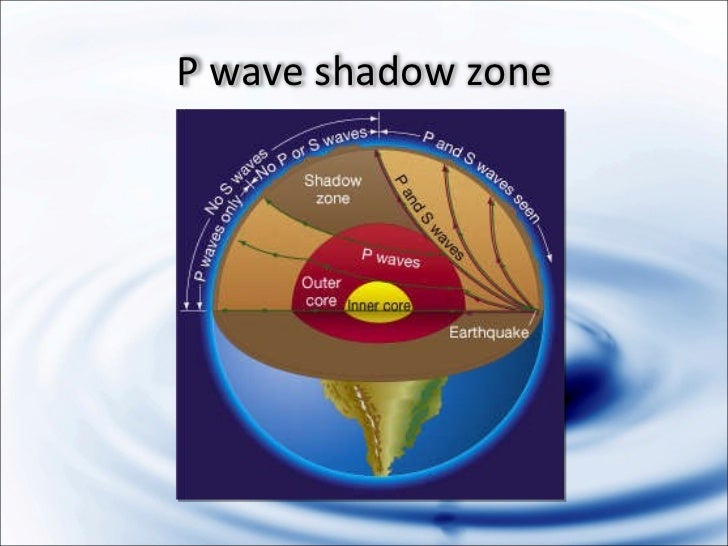 P wave shadow zone

No S waves
P waves only
No P or S waves
P and S waves seen
Shadow zone
P and S waves
P waves
Outer core
Inner core
Earthquake